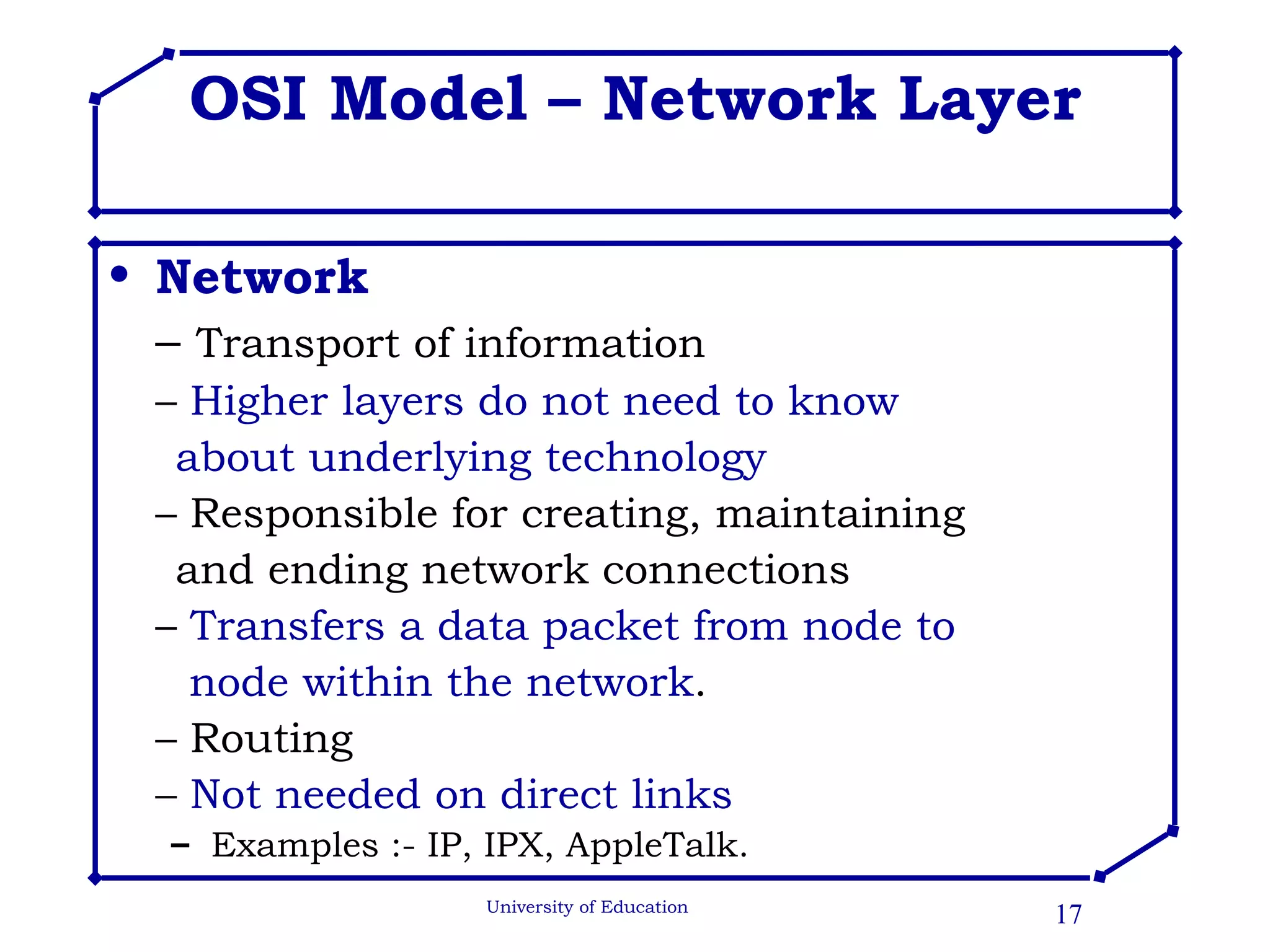 OSI Model – Network Layer

• Network
– Transport of information
– Higher layers do not need to know about underlying technology
– Responsible for creating, maintaining and ending network connections
– Transfers a data packet from node to node within the network.
– Routing
– Not needed on direct links
– Examples :- IP, IPX, AppleTalk.

University of Education

17